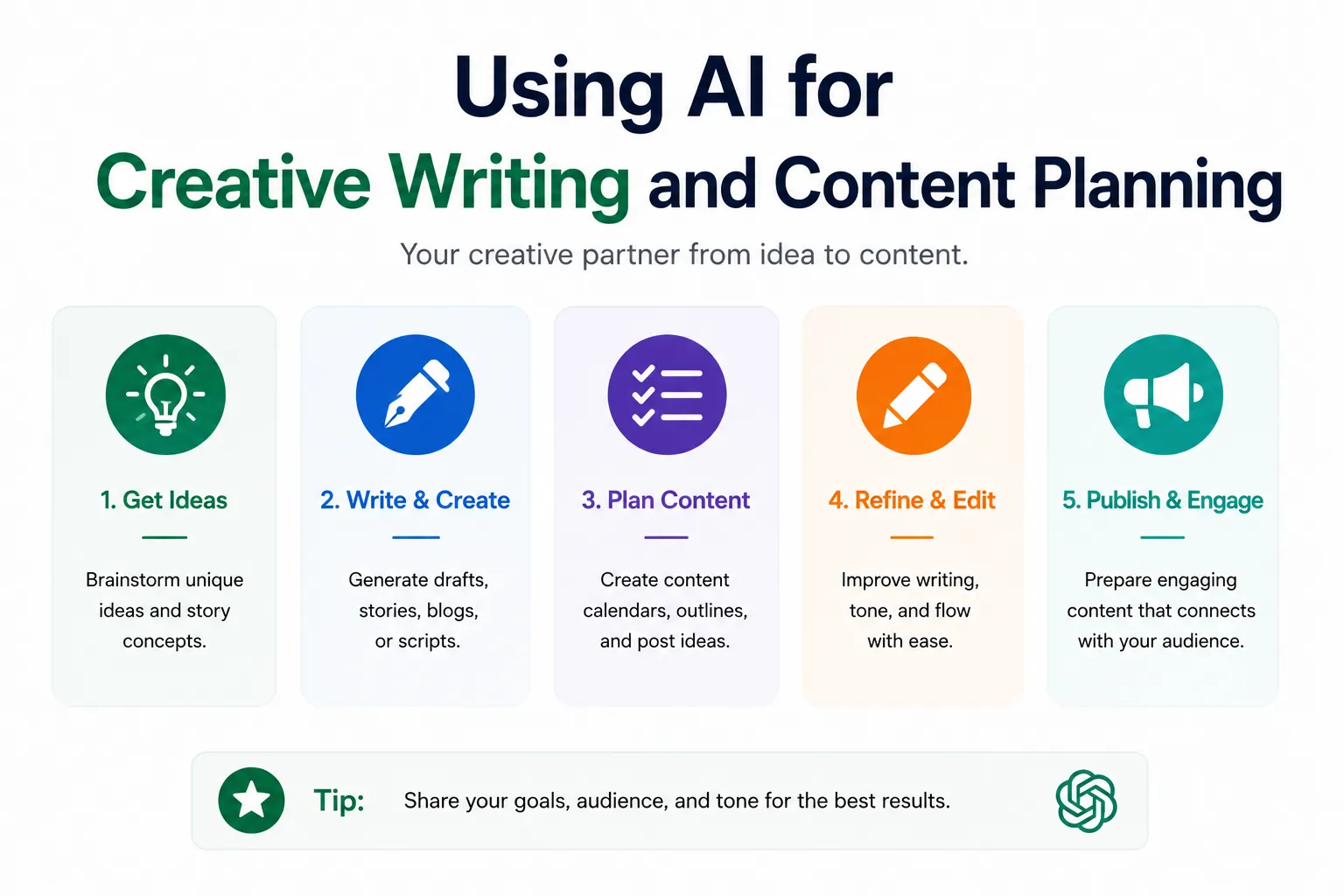 Using AI for
Creative Writing and Content Planning

Your creative partner from idea to content.

1. Get Ideas

Brainstorm unique ideas and story concepts.

2. Write & Create

Generate drafts, stories, blogs, or scripts.

3. Plan Content

Create content calendars, outlines, and post ideas.

4. Refine & Edit

Improve writing, tone, and flow with ease.

5. Publish & Engage

Prepare engaging content that connects with your audience.

Tip: Share your goals, audience, and tone for the best results.